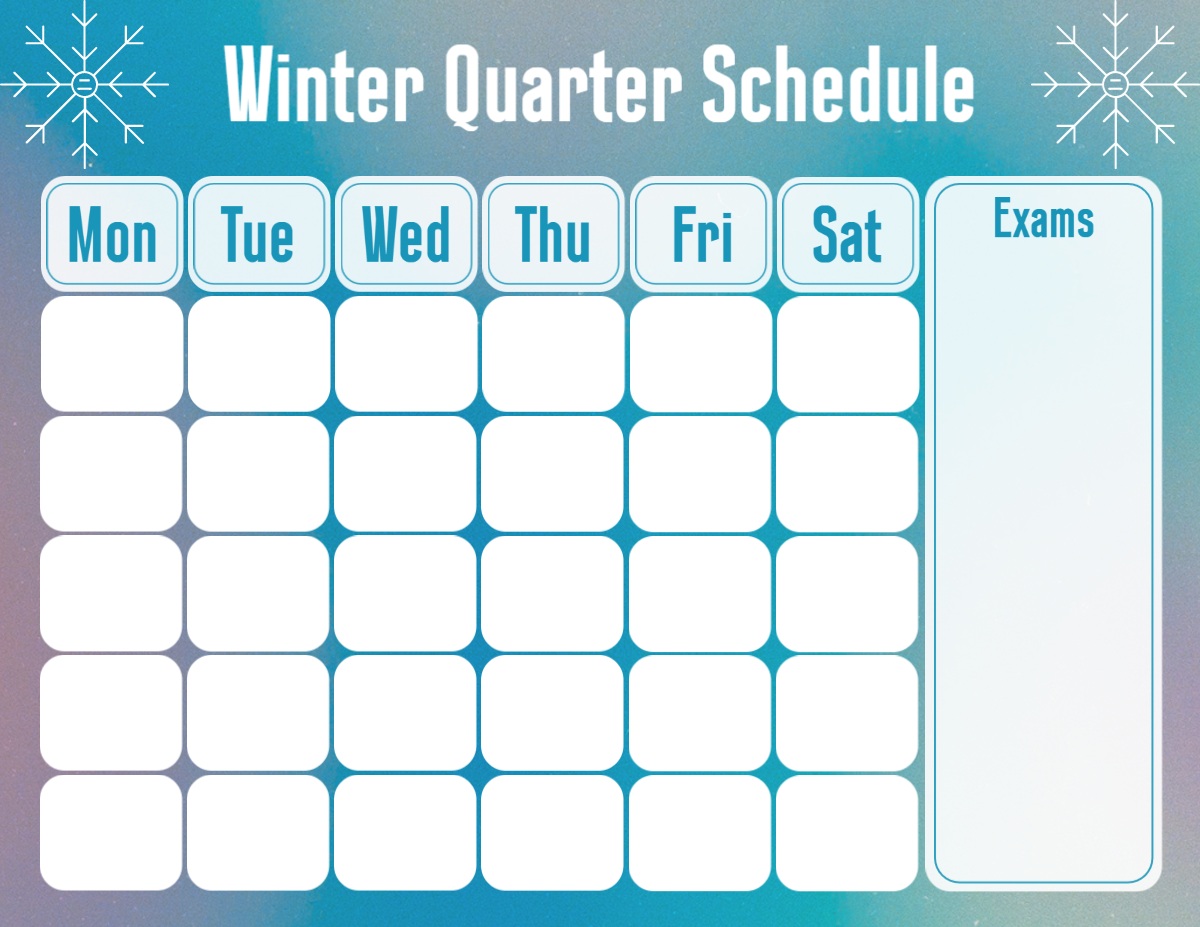 Winter Quarter Schedule

| Mon | Tue | Wed | Thu | Fri | Sat |
|---|---|---|---|---|---|
| | | | | | |
| | | | | | |
| | | | | | |
| | | | | | |
| | | | | | |

Exams